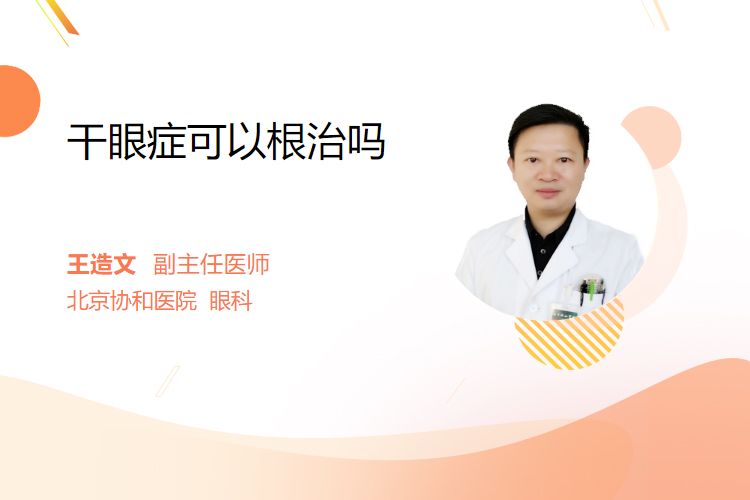 干眼症可以根治吗

王造文 副主任医师
北京协和医院 眼科